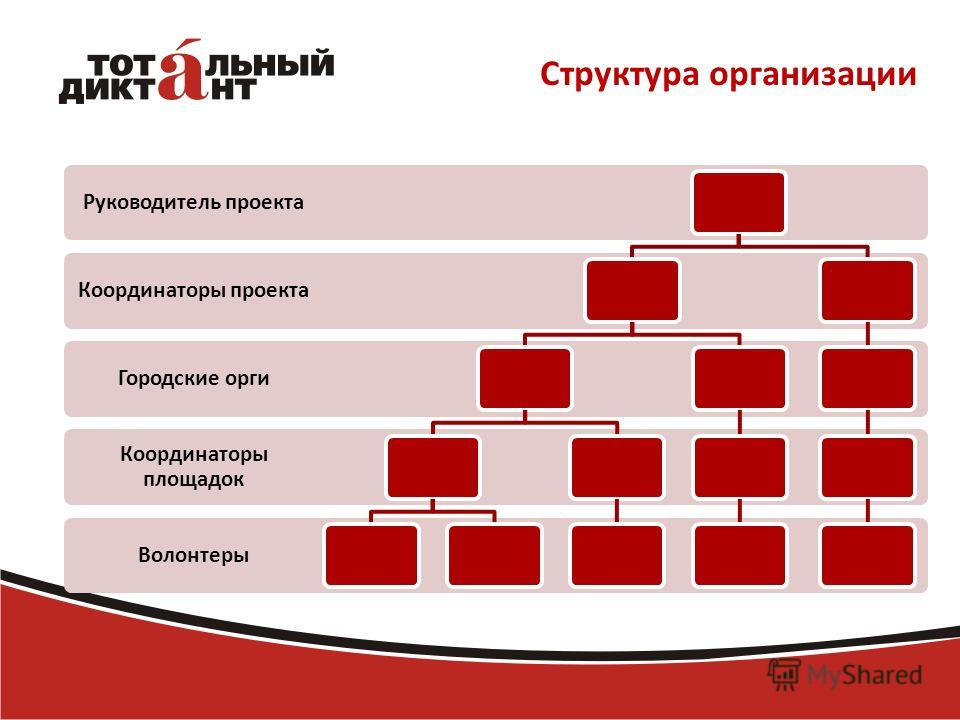 ТОТАЛЬНЫЙ ДИКТАНТ

Структура организации

Руководитель проекта

Координаторы проекта

Городские орги

Координаторы площадок

Волонтеры

MyShared